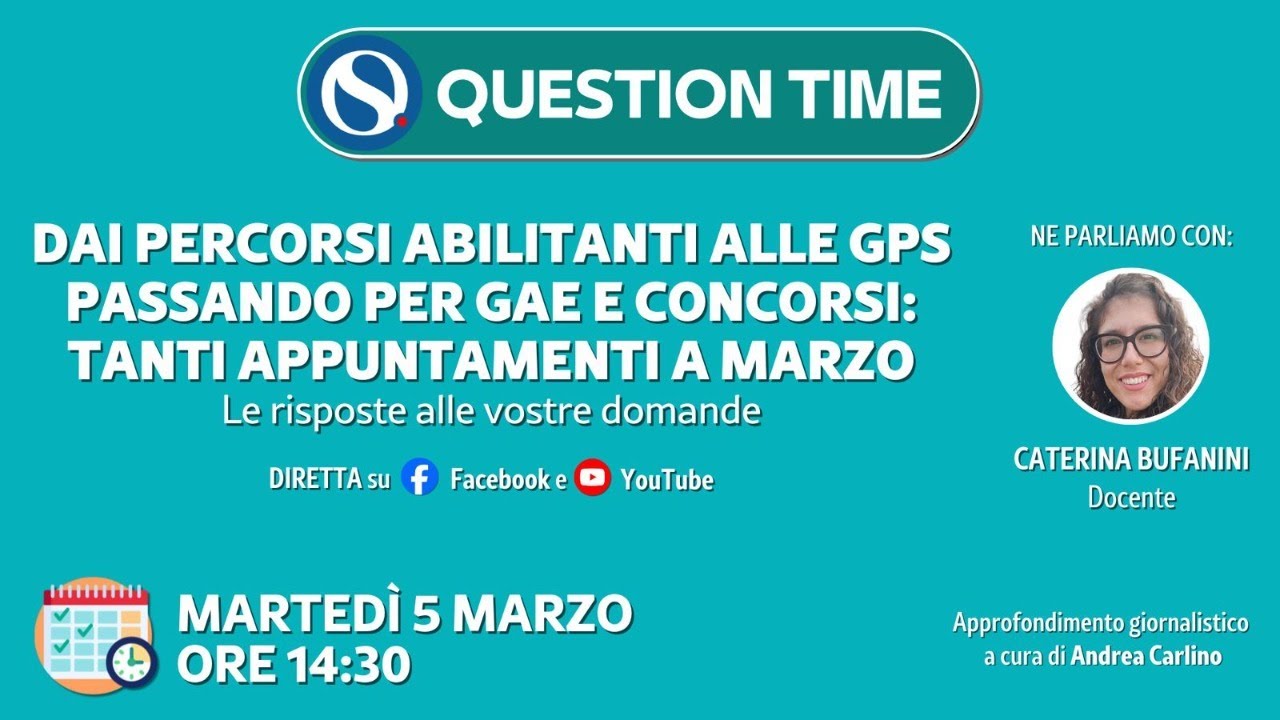 QUESTION TIME

DAI PERCORSI ABILITANTI ALLE GPS PASSANDO PER GAE E CONCORSI: TANTI APPUNTAMENTI A MARZO

Le risposte alle vostre domande

DIRETTA su Facebook e YouTube

NE PARLIAMO CON:

CATERINA BUFANINI
Docente

MARTEDÌ 5 MARZO
ORE 14:30

Approfondimento giornalistico a cura di Andrea Carlino